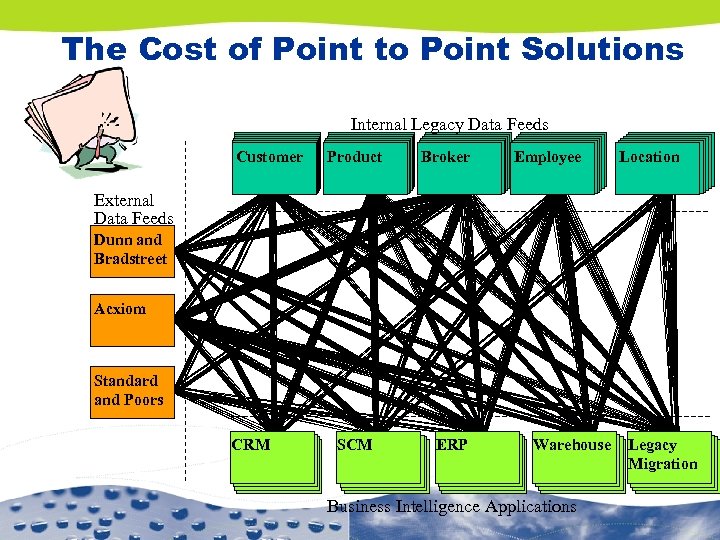 The Cost of Point to Point Solutions

Internal Legacy Data Feeds

Customer

Product

Broker

Employee

Location

External Data Feeds

Dunn and Bradstreet

Acxiom

Standard and Poors

CRM

SCM

ERP

Warehouse

Legacy Migration

Business Intelligence Applications